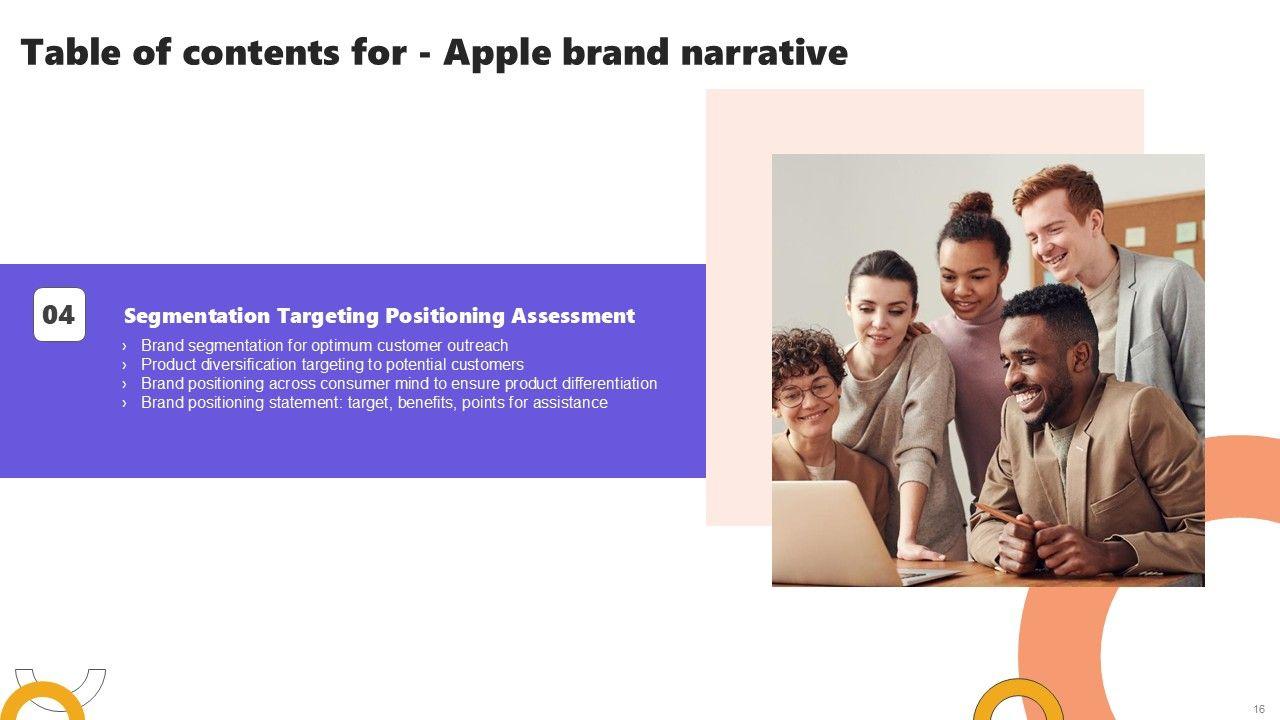 Table of contents for - Apple brand narrative

04

Segmentation Targeting Positioning Assessment

› Brand segmentation for optimum customer outreach
› Product diversification targeting to potential customers
› Brand positioning across consumer mind to ensure product differentiation
› Brand positioning statement: target, benefits, points for assistance

16